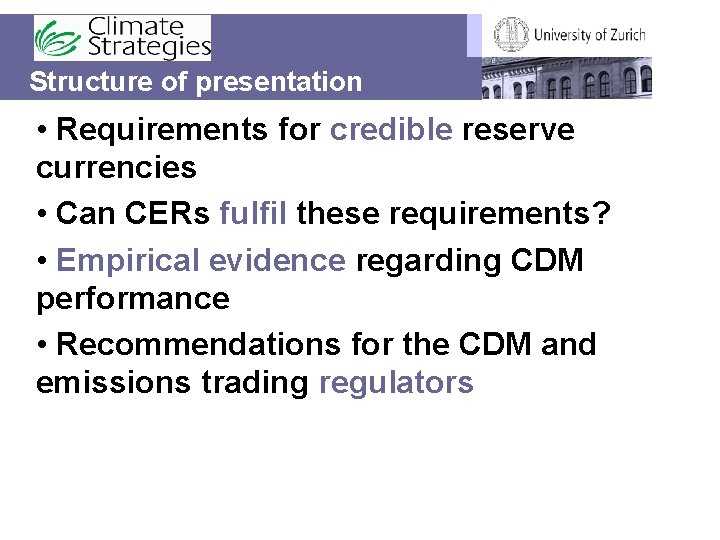 Climate Strategies

University of Zurich

Structure of presentation

• Requirements for credible reserve currencies

• Can CERs fulfil these requirements?

• Empirical evidence regarding CDM performance

• Recommendations for the CDM and emissions trading regulators